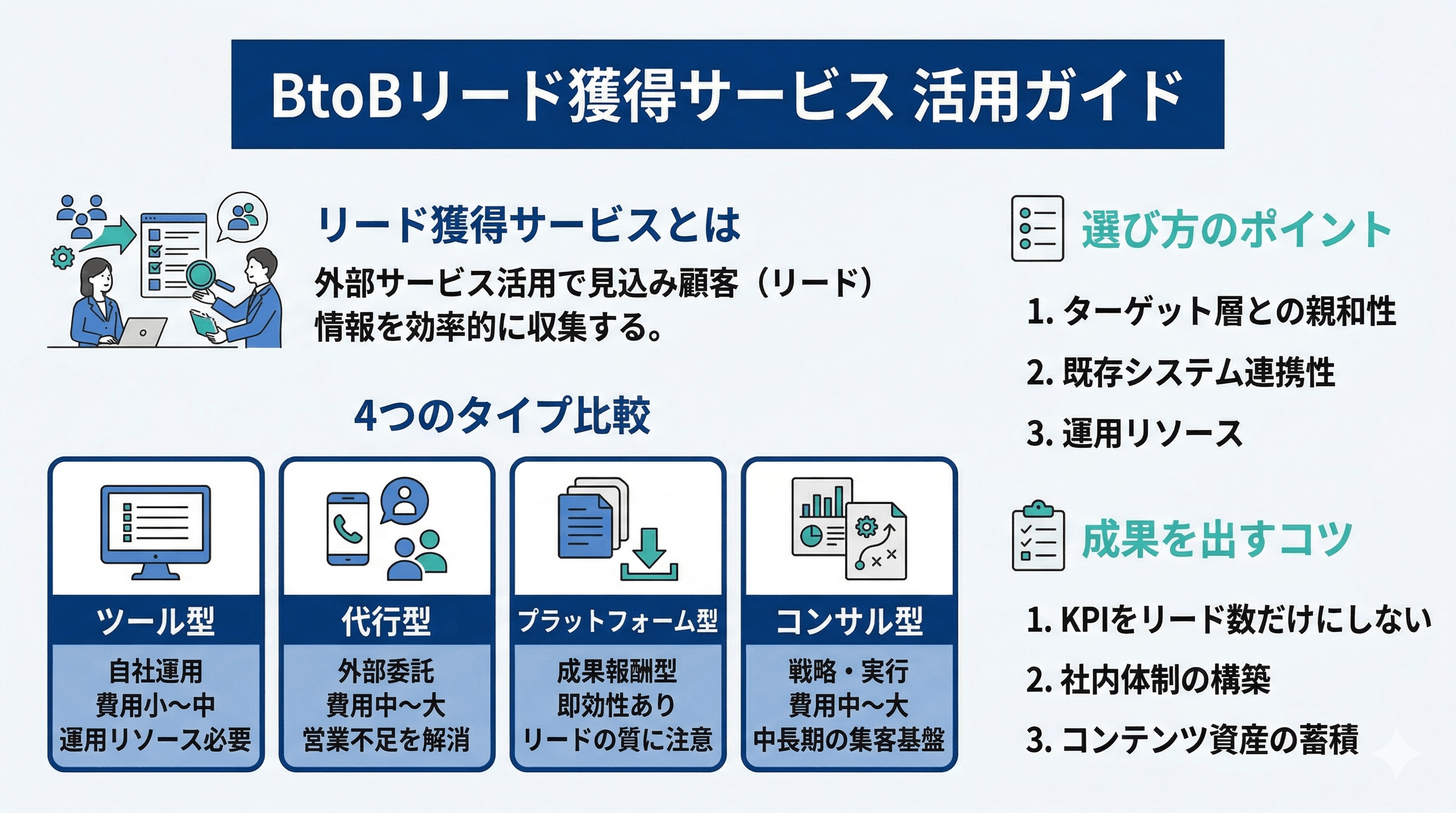 BtoBリード獲得サービス 活用ガイド

リード獲得サービスとは

外部サービス活用で見込み顧客（リード）情報を効率的に収集する。

4つのタイプ比較

ツール型
自社運用
費用小〜中
運用リソース必要

代行型
外部委託
費用中〜大
営業不足を解消

プラットフォーム型
成果報酬型
即効性あり
リードの質に注意

コンサル型
戦略・実行
費用中〜大
中長期の集客基盤

選び方のポイント

1. ターゲット層との親和性
2. 既存システム連携性
3. 運用リソース

成果を出すコツ

1. KPIをリード数だけにしない
2. 社内体制の構築
3. コンテンツ資産の蓄積